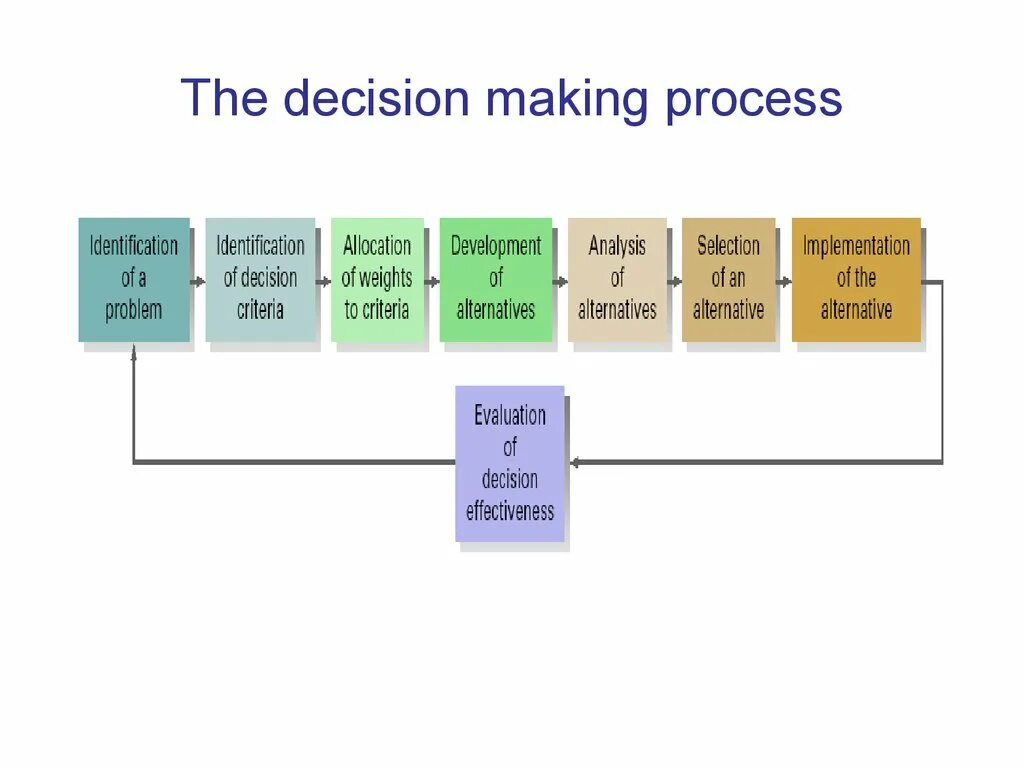 The decision making process

Identification of a problem

Identification of decision criteria

Allocation of weights to criteria

Development of alternatives

Analysis of alternatives

Selection of an alternative

Implementation of the alternative

Evaluation of decision effectiveness